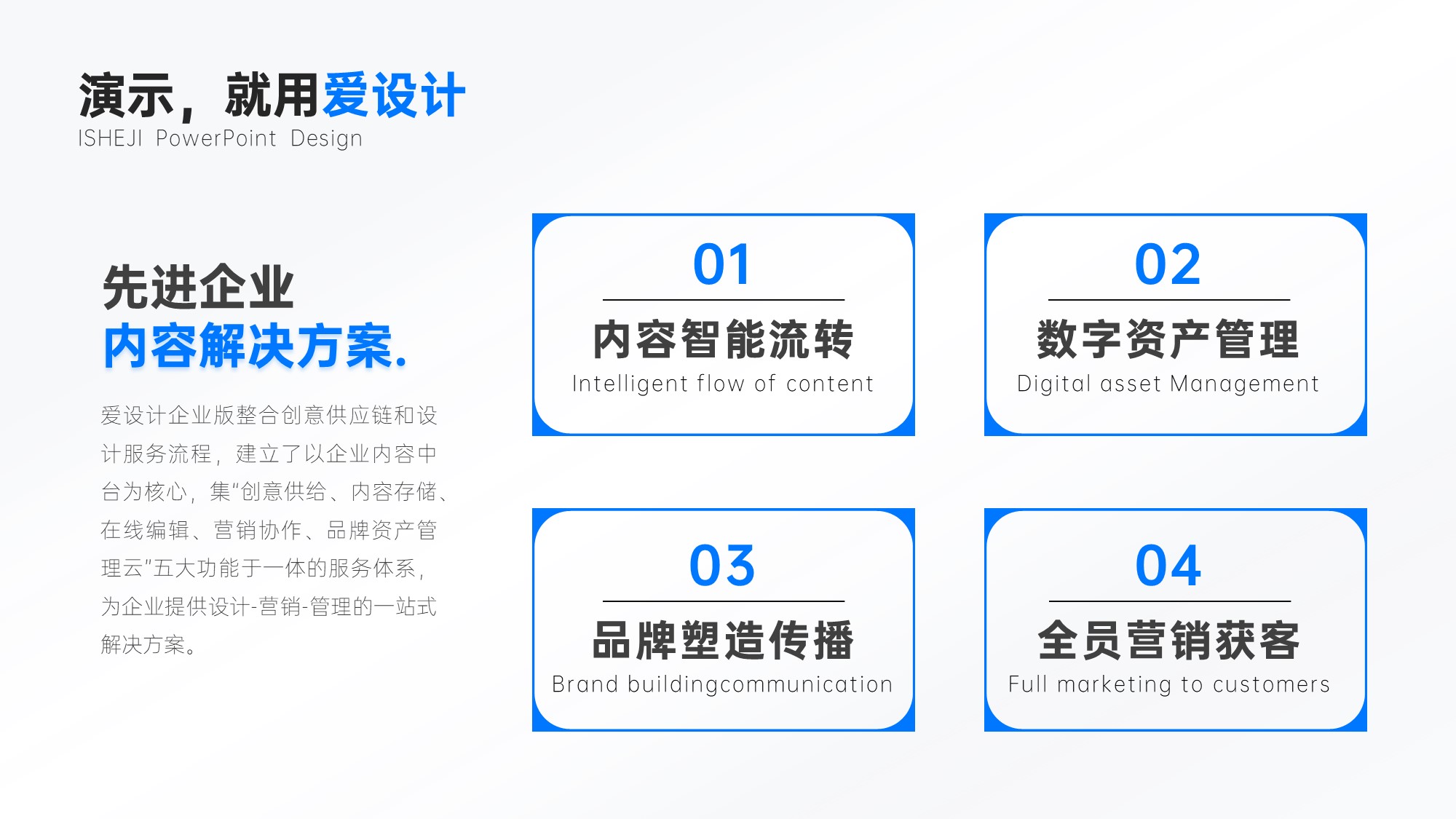 演示，就用爱设计
ISHEJI PowerPoint Design

先进企业
内容解决方案.

爱设计企业版整合创意供应链和设计服务流程，建立了以企业内容中台为核心，集"创意供给、内容存储、在线编辑、营销协作、品牌资产管理云"五大功能于一体的服务体系，为企业提供设计-营销-管理的一站式解决方案。

01
内容智能流转
Intelligent flow of content

02
数字资产管理
Digital asset Management

03
品牌塑造传播
Brand buildingcommunication

04
全员营销获客
Full marketing to customers